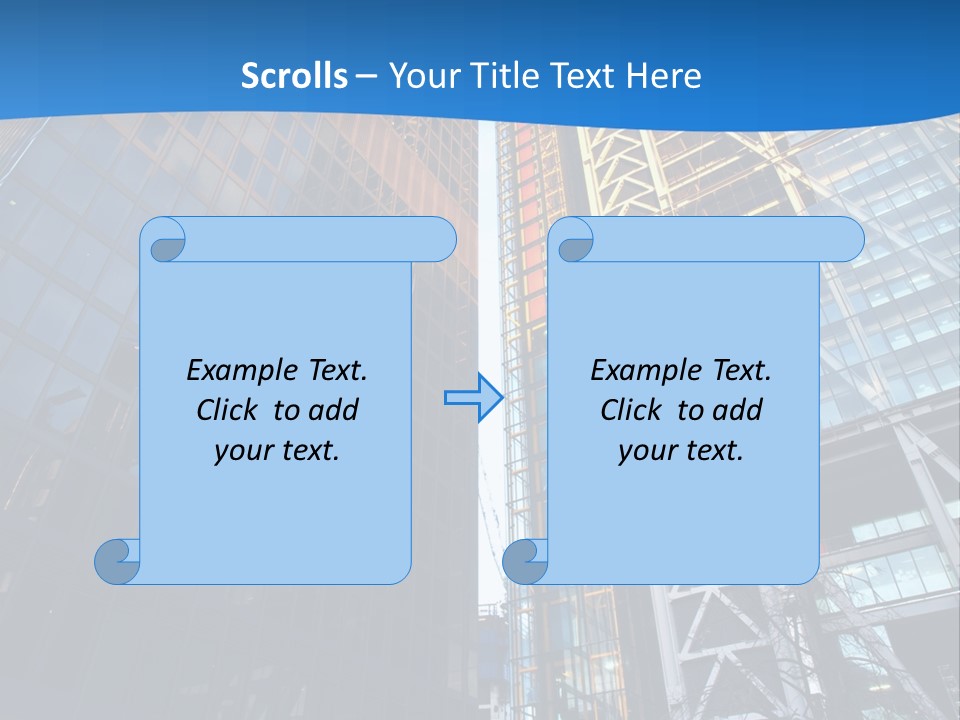 Scrolls – Your Title Text Here

Example Text. Click to add your text.

Example Text. Click to add your text.